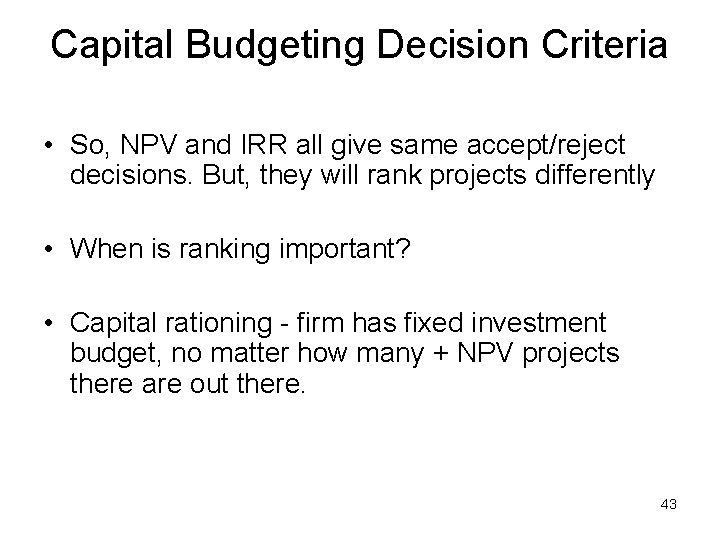 Capital Budgeting Decision Criteria

• So, NPV and IRR all give same accept/reject decisions. But, they will rank projects differently

• When is ranking important?

• Capital rationing - firm has fixed investment budget, no matter how many + NPV projects there are out there.

43